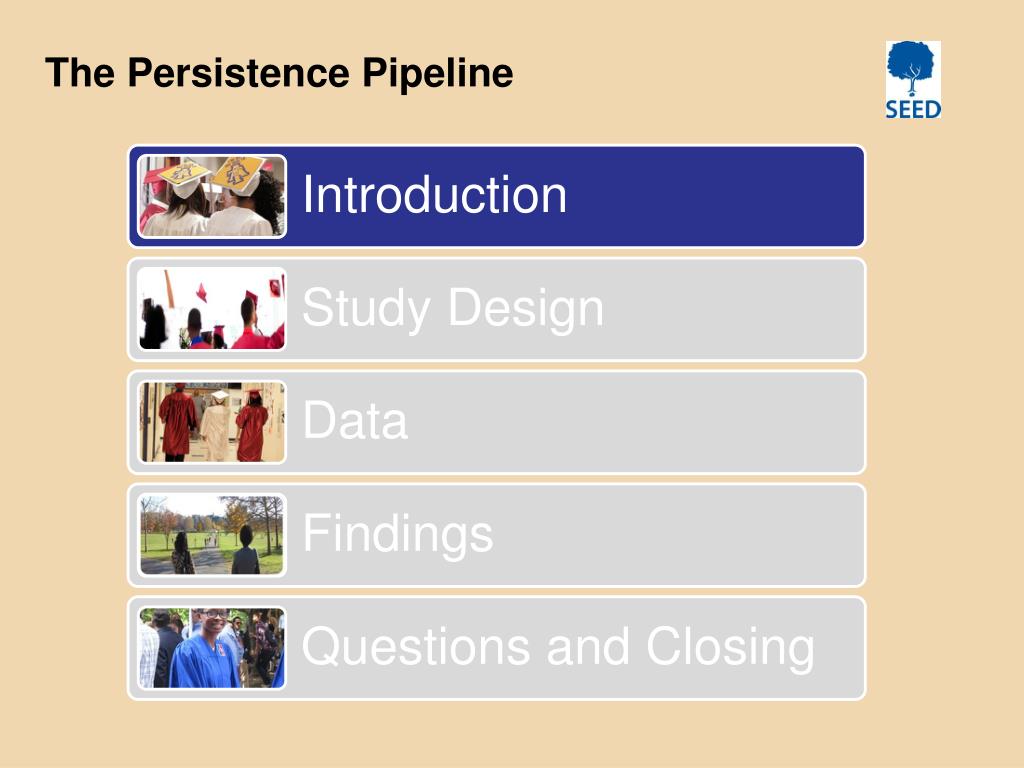 The Persistence Pipeline

SEED

Introduction

Study Design

Data

Findings

Questions and Closing